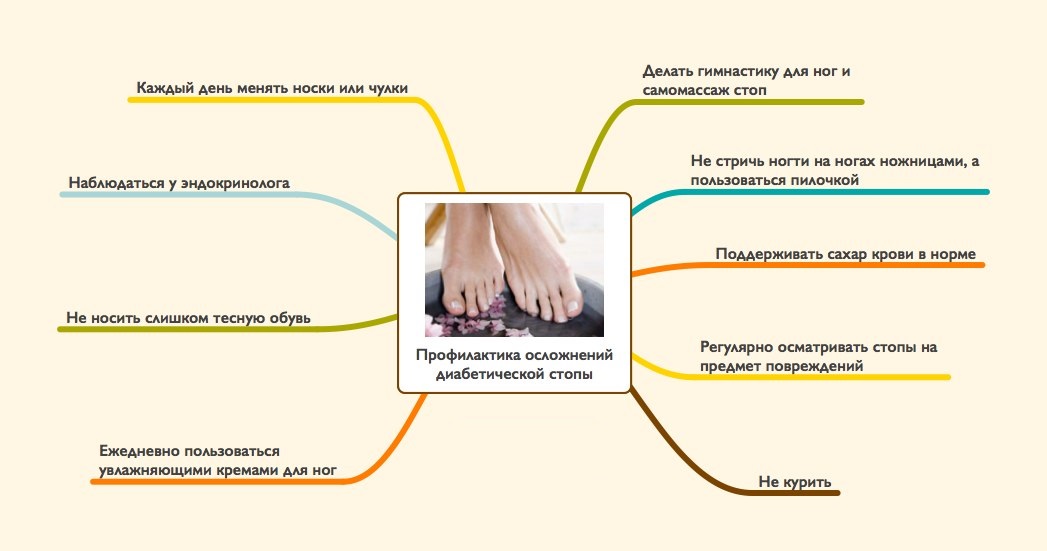 Профилактика осложнений диабетической стопы

Каждый день менять носки или чулки

Наблюдаться у эндокринолога

Не носить слишком тесную обувь

Ежедневно пользоваться увлажняющими кремами для ног

Делать гимнастику для ног и самомассаж стоп

Не стричь ногти на ногах ножницами, а пользоваться пилочкой

Поддерживать сахар крови в норме

Регулярно осматривать стопы на предмет повреждений

Не курить